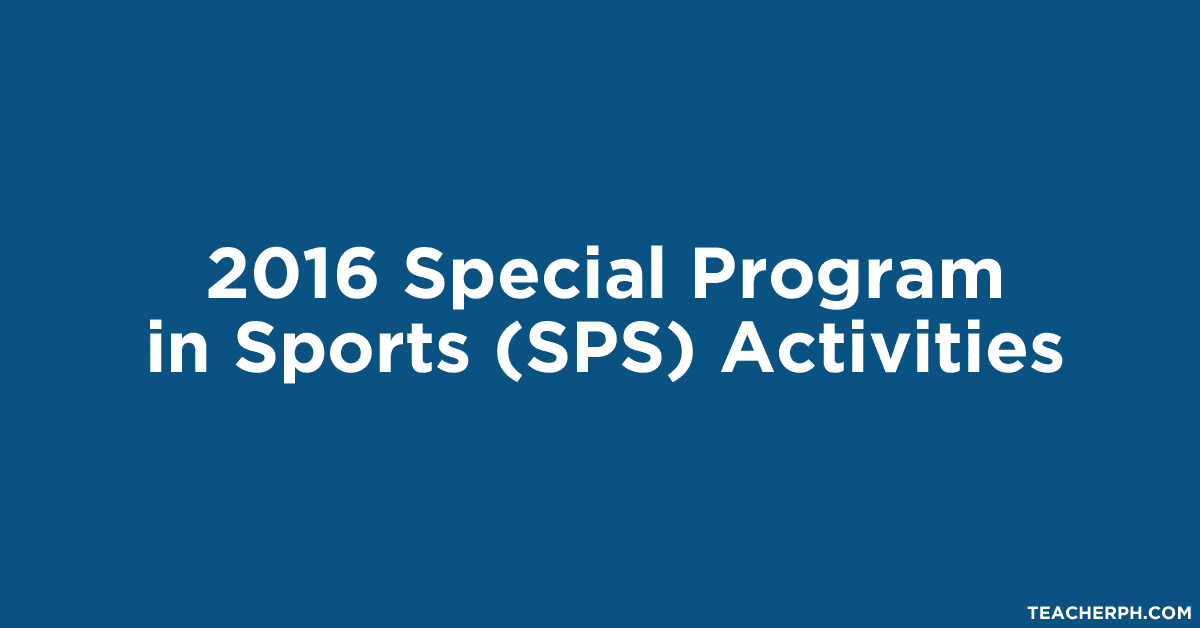 2016 Special Program in Sports (SPS) Activities

TEACHERPH.COM